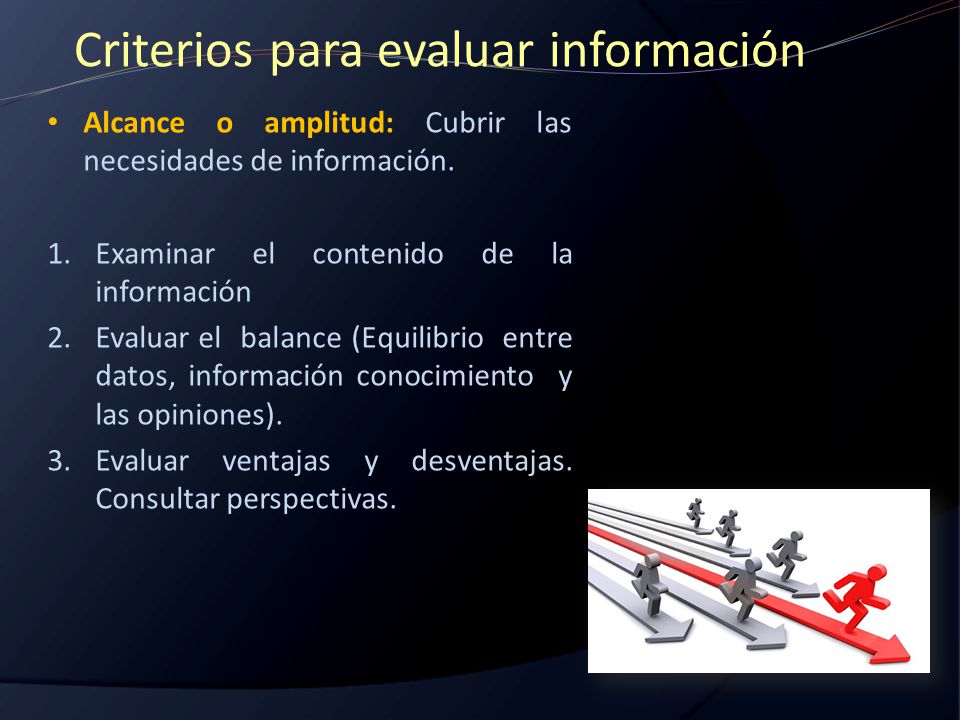 Criterios para evaluar información

• Alcance o amplitud: Cubrir las necesidades de información.

1. Examinar el contenido de la información
2. Evaluar el balance (Equilibrio entre datos, información conocimiento y las opiniones).
3. Evaluar ventajas y desventajas. Consultar perspectivas.